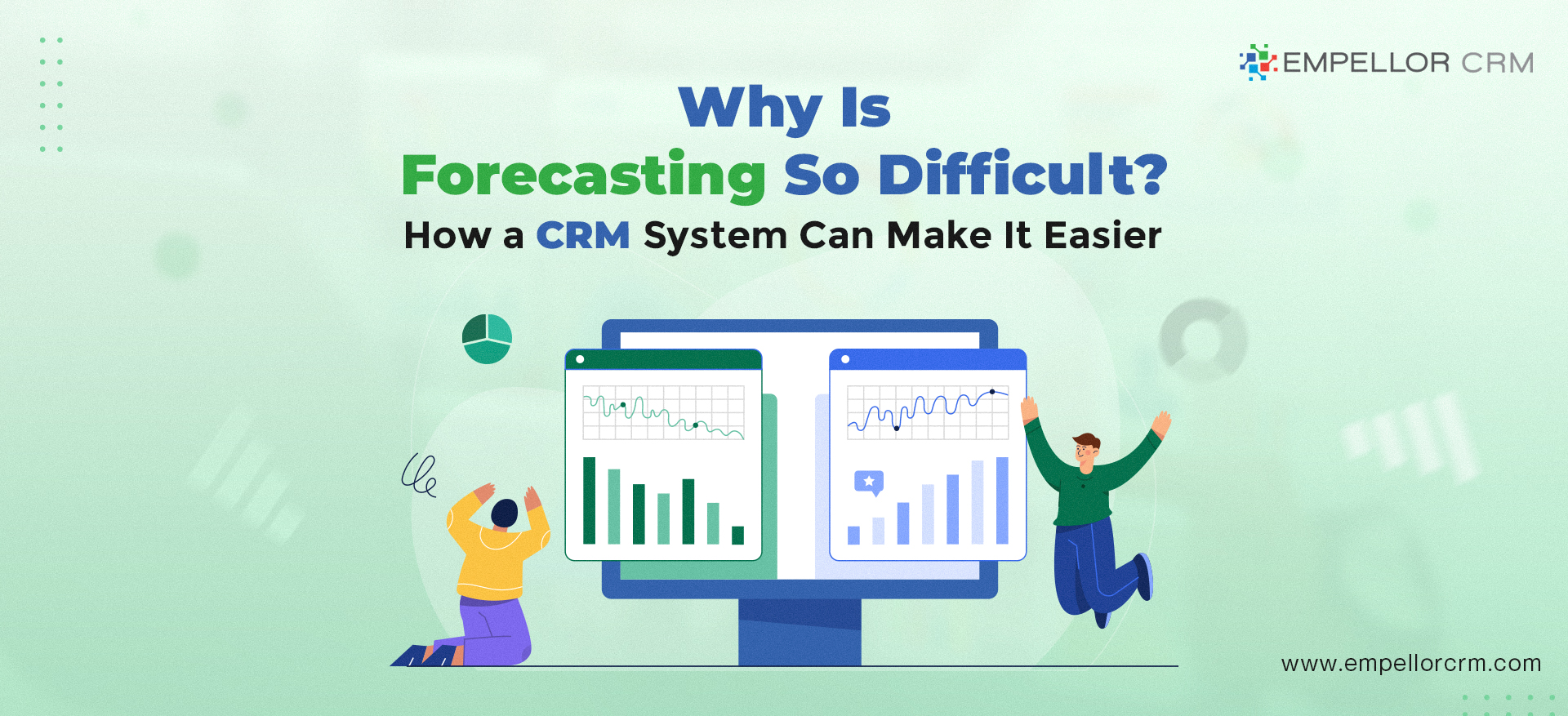 EMPELLOR CRM

Why Is
Forecasting So Difficult?
How a CRM System Can Make It Easier

www.empellorcrm.com